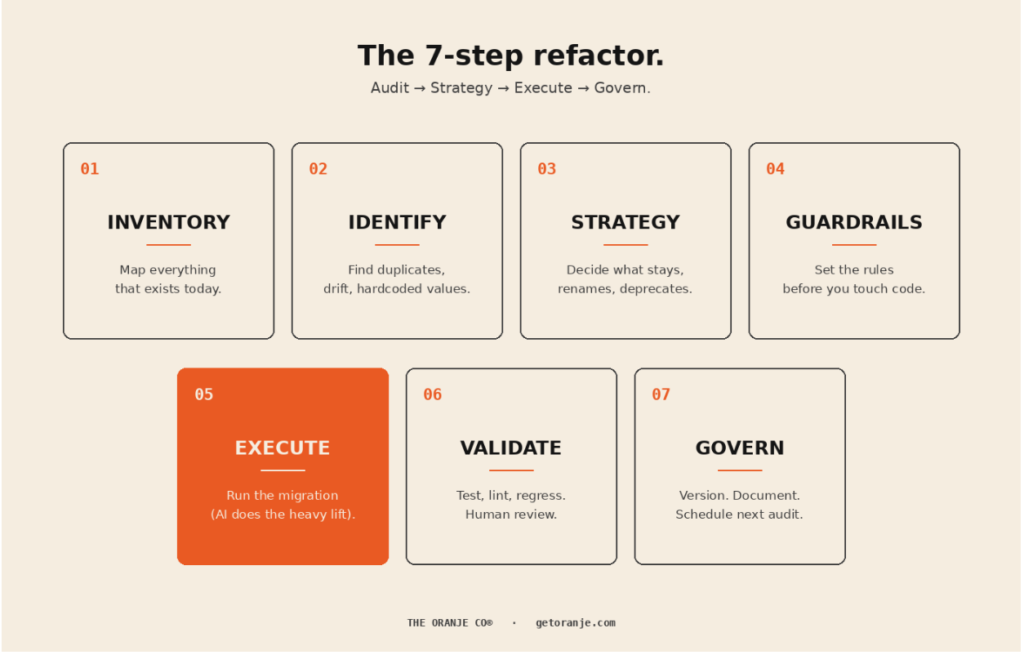 The 7-step refactor.

Audit → Strategy → Execute → Govern.

01

INVENTORY

Map everything that exists today.

02

IDENTIFY

Find duplicates, drift, hardcoded values.

03

STRATEGY

Decide what stays, renames, deprecates.

04

GUARDRAILS

Set the rules before you touch code.

05

EXECUTE

Run the migration (AI does the heavy lift).

06

VALIDATE

Test, lint, regress. Human review.

07

GOVERN

Version. Document. Schedule next audit.

THE ORANJE CO® · getoranje.com